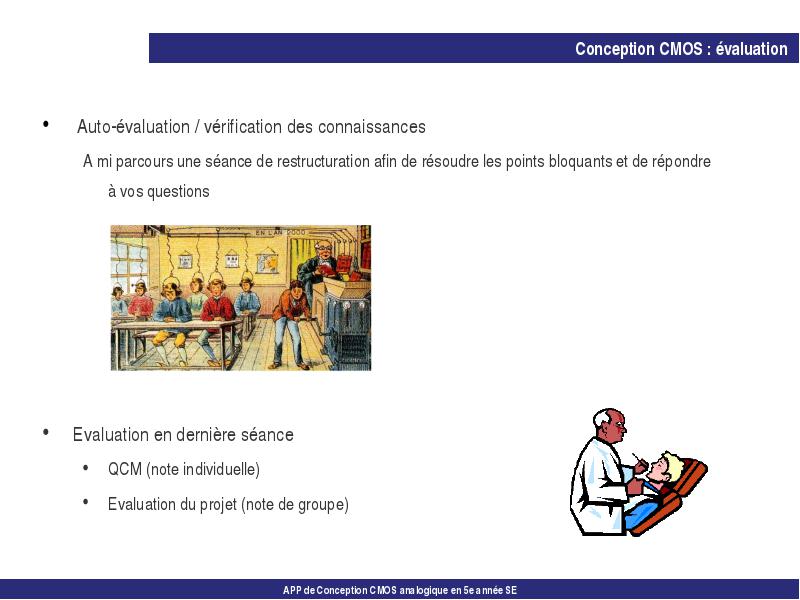 Conception CMOS : évaluation

• Auto-évaluation / vérification des connaissances

A mi parcours une séance de restructuration afin de résoudre les points bloquants et de répondre à vos questions

EN L'AN 2000

• Evaluation en dernière séance

• QCM (note individuelle)

• Evaluation du projet (note de groupe)

APP de Conception CMOS analogique en 5e année SE